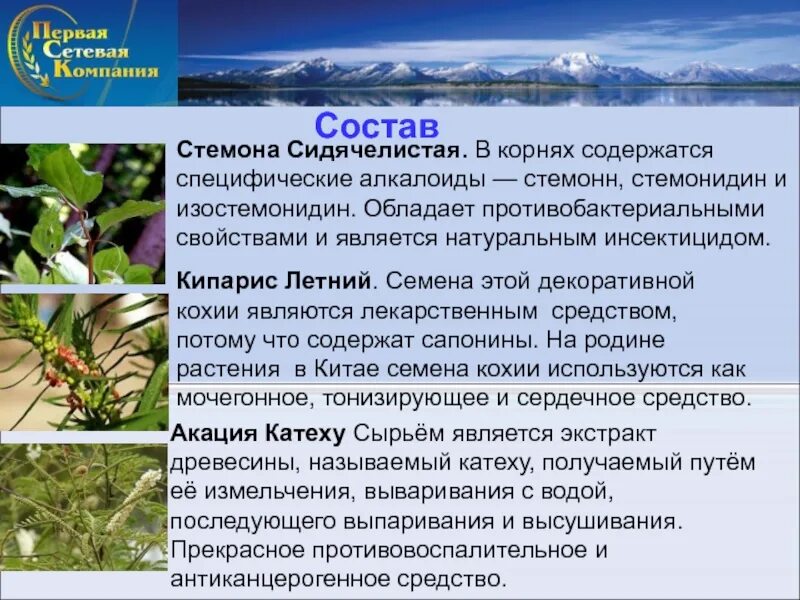 Первая Сетевая Компания

Состав

Стемона Сидячелистая. В корнях содержатся специфические алкалоиды — стемонн, стемонидин и изостемонидин. Обладает противобактериальными свойствами и является натуральным инсектицидом.

Кипарис Летний. Семена этой декоративной кохии являются лекарственным средством, потому что содержат сапонины. На родине растения в Китае семена кохии используются как мочегонное, тонизирующее и сердечное средство.

Акация Катеху Сырьём является экстракт древесины, называемый катеху, получаемый путём её измельчения, вываривания с водой, последующего выпаривания и высушивания. Прекрасное противовоспалительное и антиканцерогенное средство.